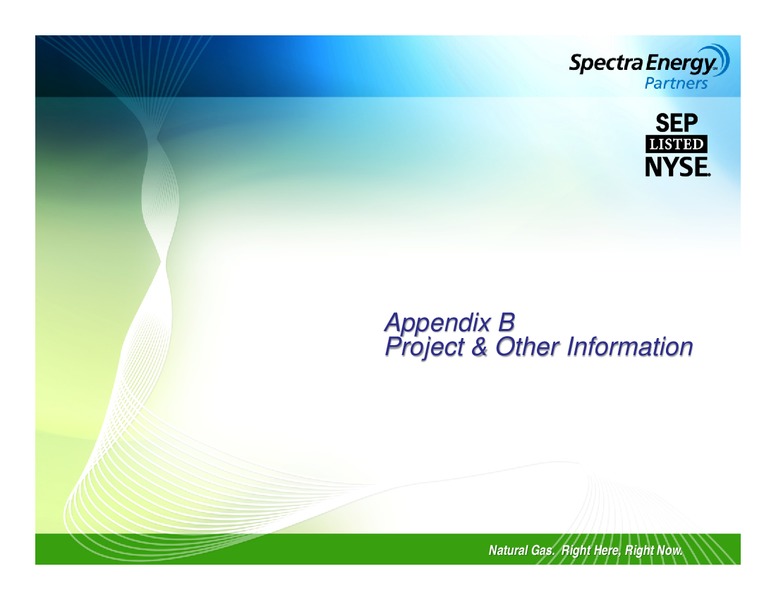 Spectra Energy
Partners

SEP
LISTED
NYSE

Appendix B
Project & Other Information

Natural Gas. Right Here, Right Now.